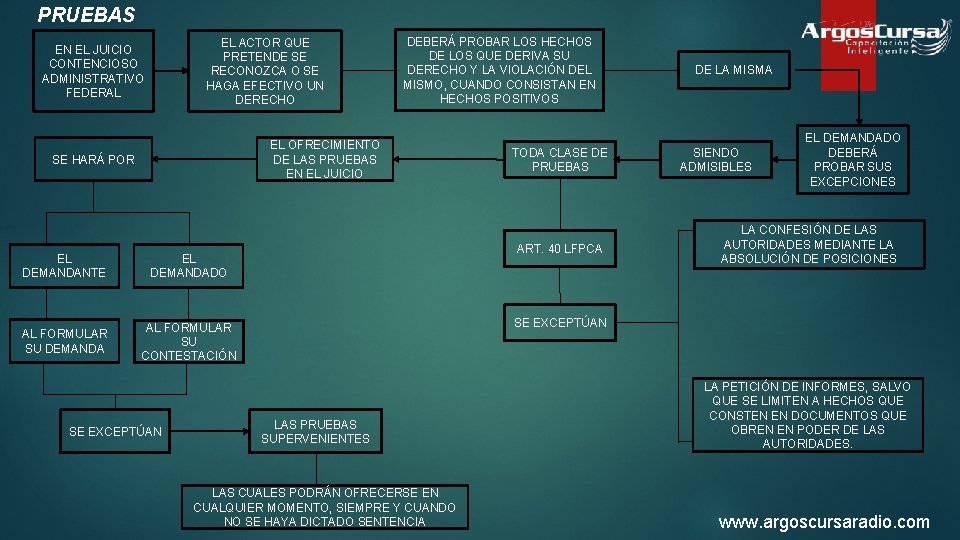 PRUEBAS

ArgosCursa
Capacitación Inteligente

EN EL JUICIO CONTENCIOSO ADMINISTRATIVO FEDERAL

EL ACTOR QUE PRETENDE SE RECONOZCA O SE HAGA EFECTIVO UN DERECHO

DEBERÁ PROBAR LOS HECHOS DE LOS QUE DERIVA SU DERECHO Y LA VIOLACIÓN DEL MISMO, CUANDO CONSISTAN EN HECHOS POSITIVOS

DE LA MISMA

EL DEMANDADO DEBERÁ PROBAR SUS EXCEPCIONES

SIENDO ADMISIBLES

TODA CLASE DE PRUEBAS

EL OFRECIMIENTO DE LAS PRUEBAS EN EL JUICIO

SE HARÁ POR

EL DEMANDANTE

EL DEMANDADO

AL FORMULAR SU DEMANDA

AL FORMULAR SU CONTESTACIÓN

SE EXCEPTÚAN

LAS PRUEBAS SUPERVENIENTES

LAS CUALES PODRÁN OFRECERSE EN CUALQUIER MOMENTO, SIEMPRE Y CUANDO NO SE HAYA DICTADO SENTENCIA

ART. 40 LFPCA

SE EXCEPTÚAN

LA CONFESIÓN DE LAS AUTORIDADES MEDIANTE LA ABSOLUCIÓN DE POSICIONES

LA PETICIÓN DE INFORMES, SALVO QUE SE LIMITEN A HECHOS QUE CONSTEN EN DOCUMENTOS QUE OBREN EN PODER DE LAS AUTORIDADES.

www.argoscursaradio.com